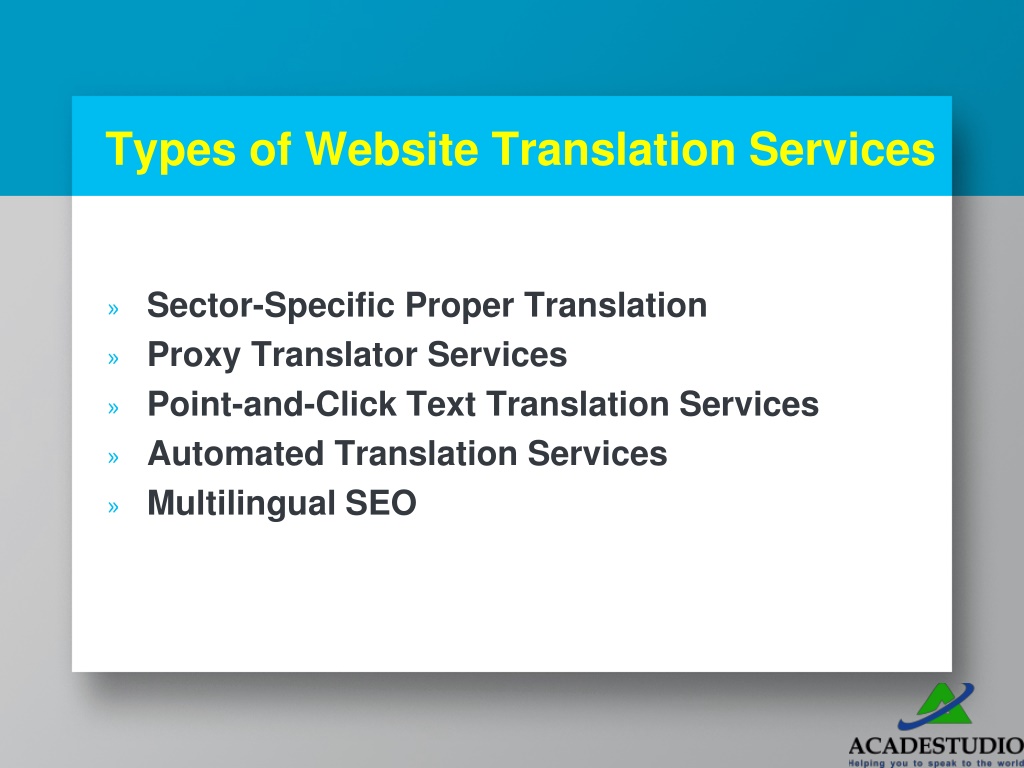 Types of Website Translation Services

» Sector-Specific Proper Translation
» Proxy Translator Services
» Point-and-Click Text Translation Services
» Automated Translation Services
» Multilingual SEO

ACADESTUDIO
Helping you to speak to the world